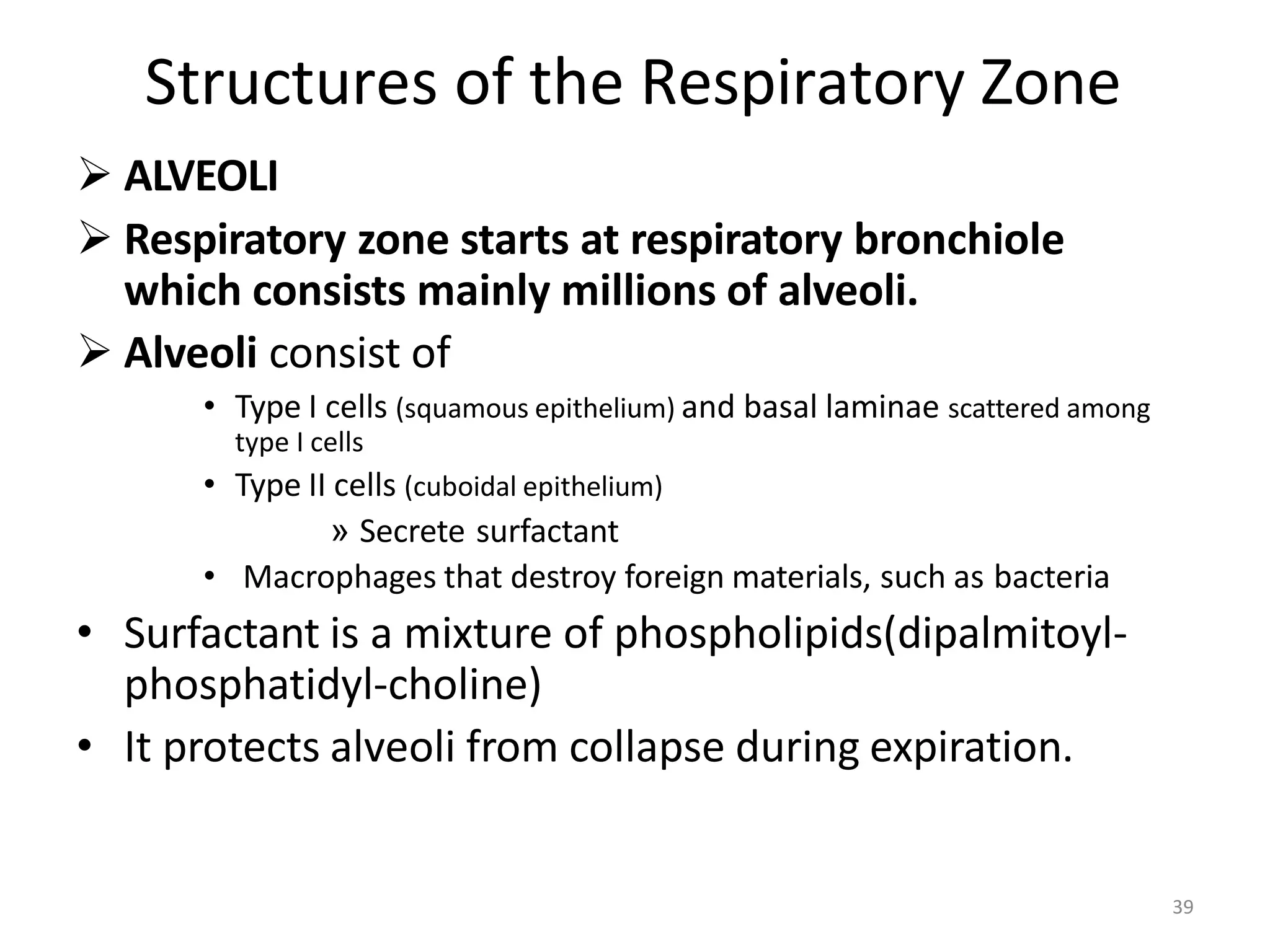 Structures of the Respiratory Zone

➢ ALVEOLI

➢ Respiratory zone starts at respiratory bronchiole which consists mainly millions of alveoli.

➢ Alveoli consist of

• Type I cells (squamous epithelium) and basal laminae scattered among type I cells

• Type II cells (cuboidal epithelium)

» Secrete surfactant

• Macrophages that destroy foreign materials, such as bacteria

• Surfactant is a mixture of phospholipids(dipalmitoyl-phosphatidyl-choline)

• It protects alveoli from collapse during expiration.

39